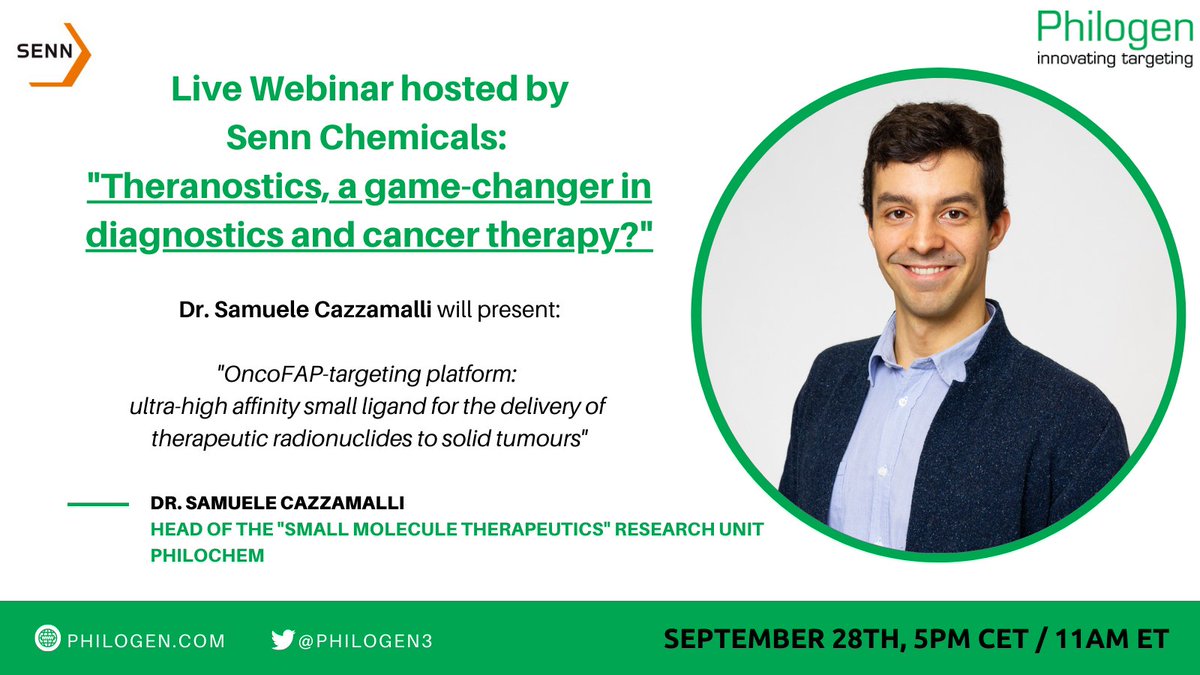 SENN

Philogen
innovating targeting

Live Webinar hosted by Senn Chemicals:
"Theranostics, a game-changer in diagnostics and cancer therapy?"

Dr. Samuele Cazzamalli will present:

"OncoFAP-targeting platform: ultra-high affinity small ligand for the delivery of therapeutic radionuclides to solid tumours"

DR. SAMUELE CAZZAMALLI
HEAD OF THE "SMALL MOLECULE THERAPEUTICS" RESEARCH UNIT
PHILOCHEM

PHILOGEN.COM

@PHILOGEN3

SEPTEMBER 28TH, 5PM CET / 11AM ET